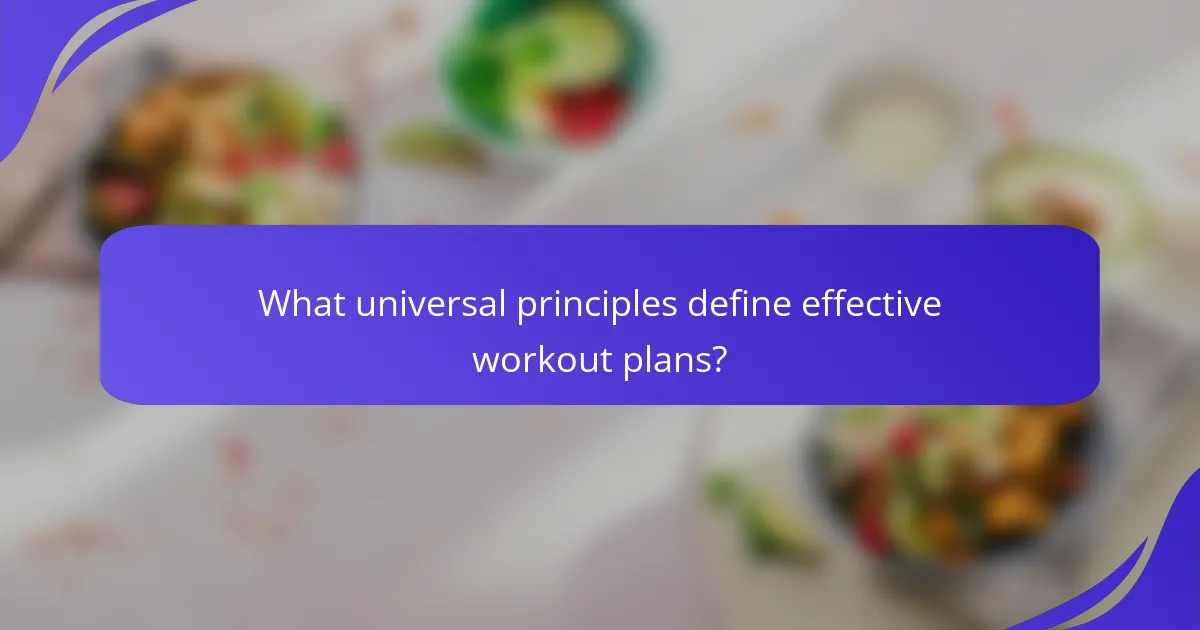 What universal principles define effective workout plans?